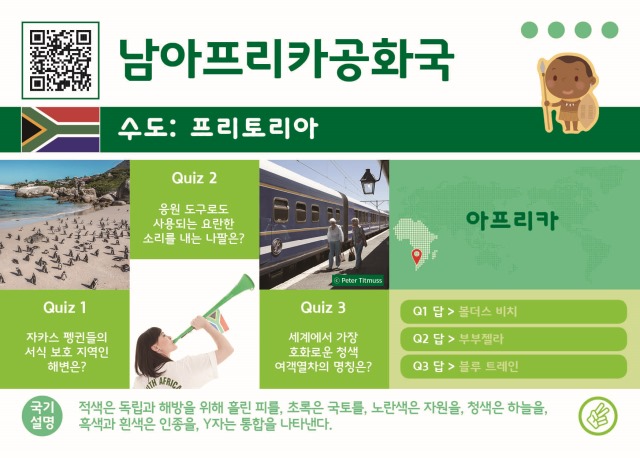 남아프리카공화국

수도: 프리토리아

Quiz 2

응원 도구로도 사용되는 요란한 소리를 내는 나팔은?

© Peter Titmuss

아프리카

Quiz 1

자카스 펭귄들의 서식 보호 지역인 해변은?

UTH AFRICA

Quiz 3

세계에서 가장 호화로운 청색 여객열차의 명칭은?

Q1 답 > 볼더스 비치

Q2 답 > 부부젤라

Q3 답 > 블루 트레인

국기 설명

적색은 독립과 해방을 위해 흘린 피를, 초록은 국토를, 노란색은 자원을, 청색은 하늘을, 흑색과 흰색은 인종을, Y자는 통합을 나타낸다.